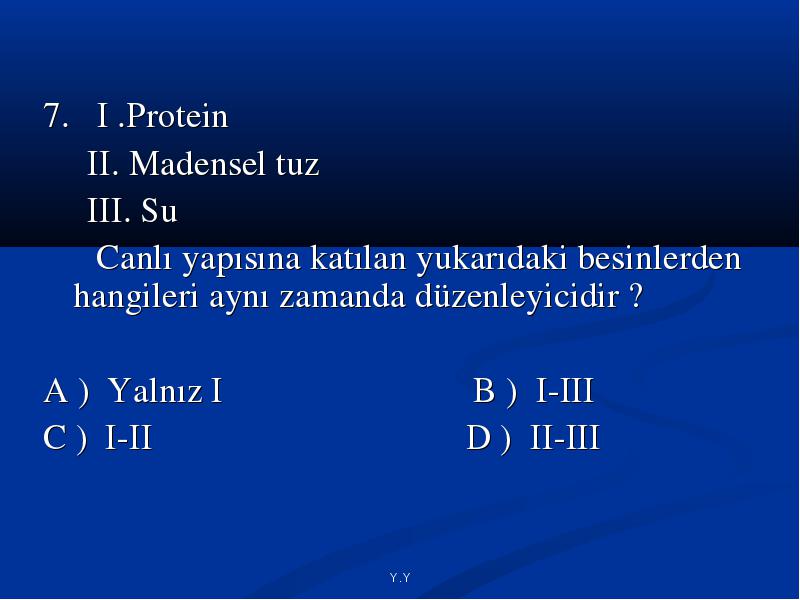 7. I .Protein

II. Madensel tuz

III. Su

Canlı yapısına katılan yukarıdaki besinlerden hangileri aynı zamanda düzenleyicidir ?

A ) Yalnız I

B ) I-III

C ) I-II

D ) II-III

Y.Y